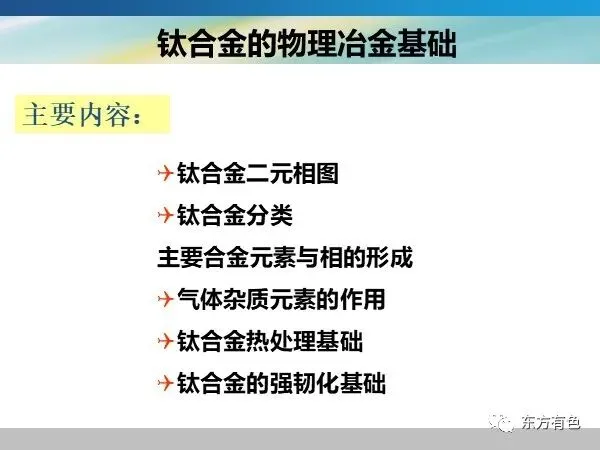 钛合金的物理冶金基础

主要内容：

钛合金二元相图

钛合金分类

主要合金元素与相的形成

气体杂质元素的作用

钛合金热处理基础

钛合金的强韧化基础

东方有色